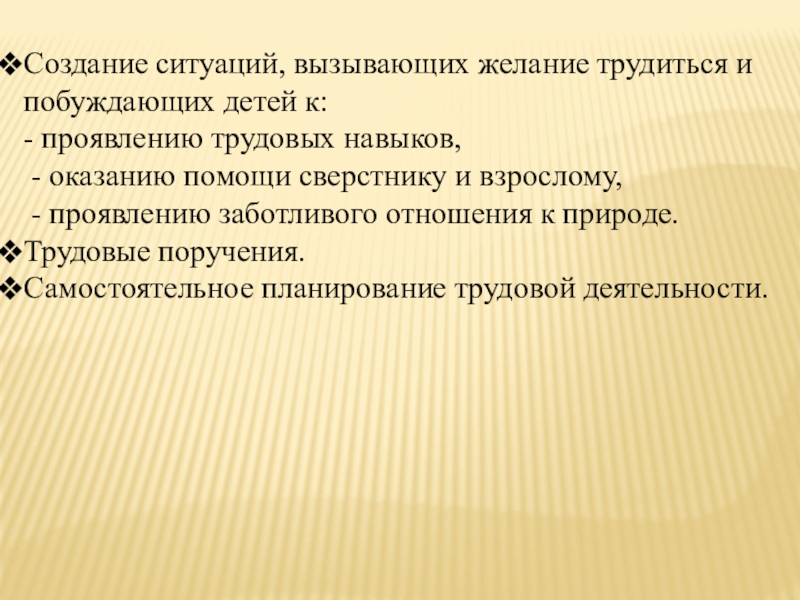 ❖Создание ситуаций, вызывающих желание трудиться и побуждающих детей к:
- проявлению трудовых навыков,
- оказанию помощи сверстнику и взрослому,
- проявлению заботливого отношения к природе.
❖Трудовые поручения.
❖Самостоятельное планирование трудовой деятельности.